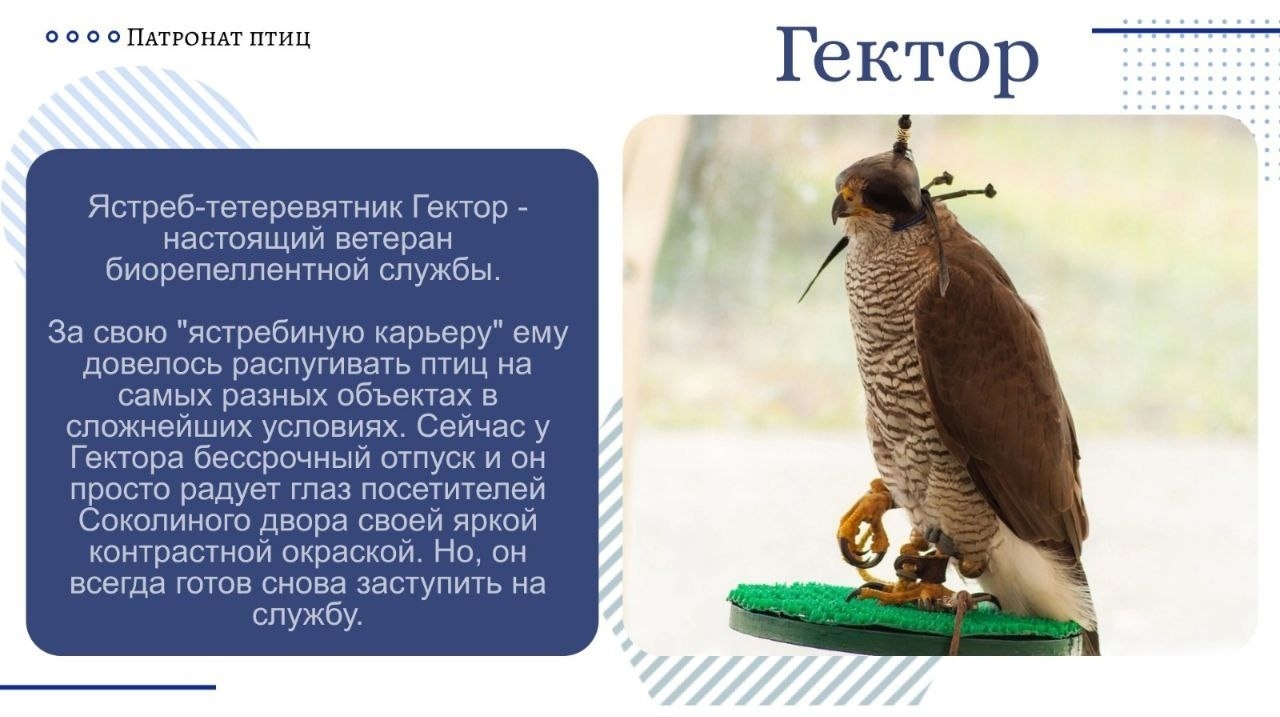 Патронат птиц

Гектор

Ястреб-тетеревятник Гектор - настоящий ветеран биорепеллентной службы.

За свою "ястребиную карьеру" ему довелось распугивать птиц на самых разных объектах в сложнейших условиях. Сейчас у Гектора бессрочный отпуск и он просто радует глаз посетителей Соколиного двора своей яркой контрастной окраской. Но, он всегда готов снова заступить на службу.